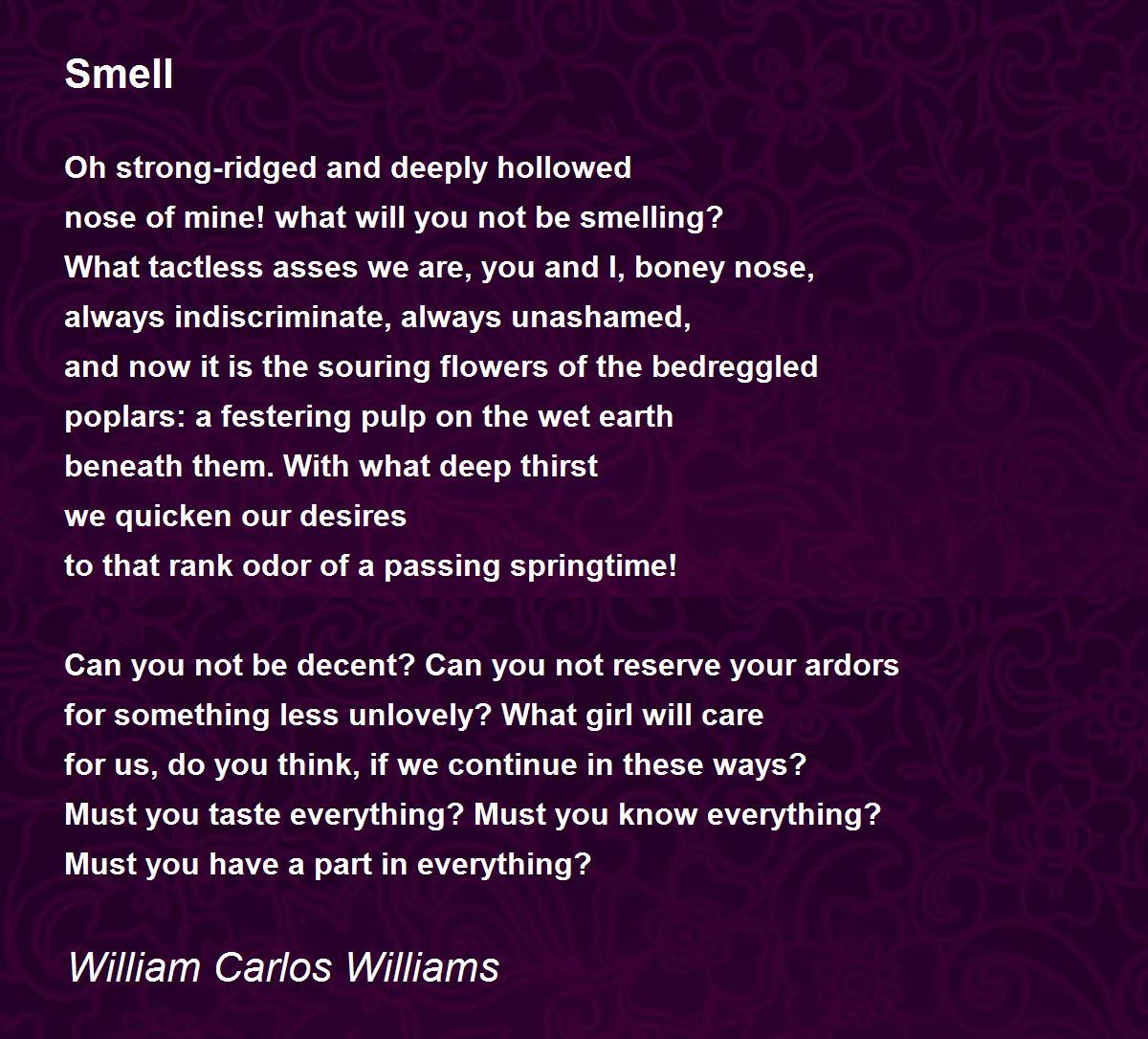 Smell

Oh strong-ridged and deeply hollowed
nose of mine! what will you not be smelling?
What tactless asses we are, you and I, boney nose,
always indiscriminate, always unashamed,
and now it is the souring flowers of the bedreggled
poplars: a festering pulp on the wet earth
beneath them. With what deep thirst
we quicken our desires
to that rank odor of a passing springtime!

Can you not be decent? Can you not reserve your ardors
for something less unlovely? What girl will care
for us, do you think, if we continue in these ways?
Must you taste everything? Must you know everything?
Must you have a part in everything?

William Carlos Williams